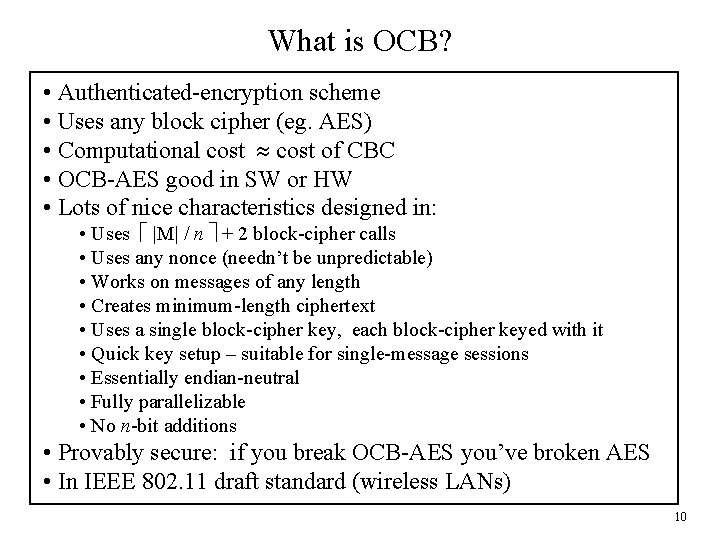 What is OCB?

• Authenticated-encryption scheme
• Uses any block cipher (eg. AES)
• Computational cost $\approx$ cost of CBC
• OCB-AES good in SW or HW
• Lots of nice characteristics designed in:
  • Uses $\lceil |M| / n \rceil + 2$ block-cipher calls
  • Uses any nonce (needn't be unpredictable)
  • Works on messages of any length
  • Creates minimum-length ciphertext
  • Uses a single block-cipher key, each block-cipher keyed with it
  • Quick key setup – suitable for single-message sessions
  • Essentially endian-neutral
  • Fully parallelizable
  • No $n$-bit additions
• Provably secure: if you break OCB-AES you've broken AES
• In IEEE 802.11 draft standard (wireless LANs)

10